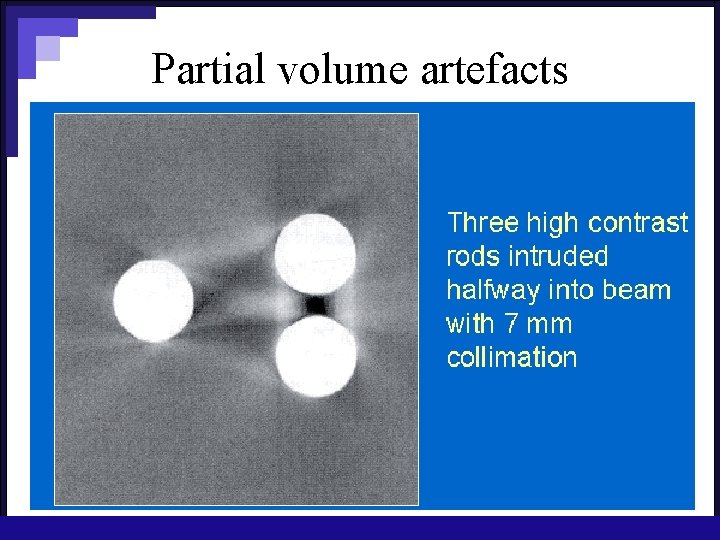 Partial volume artefacts

Three high contrast rods intruded halfway into beam with 7 mm collimation